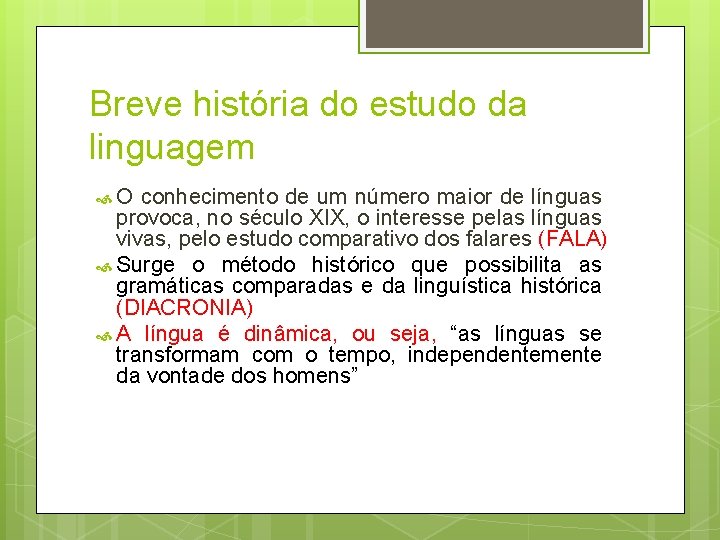 Breve história do estudo da linguagem

O conhecimento de um número maior de línguas provoca, no século XIX, o interesse pelas línguas vivas, pelo estudo comparativo dos falares (FALA)

Surge o método histórico que possibilita as gramáticas comparadas e da linguística histórica (DIACRONIA)

A língua é dinâmica, ou seja, “as línguas se transformam com o tempo, independentemente da vontade dos homens”